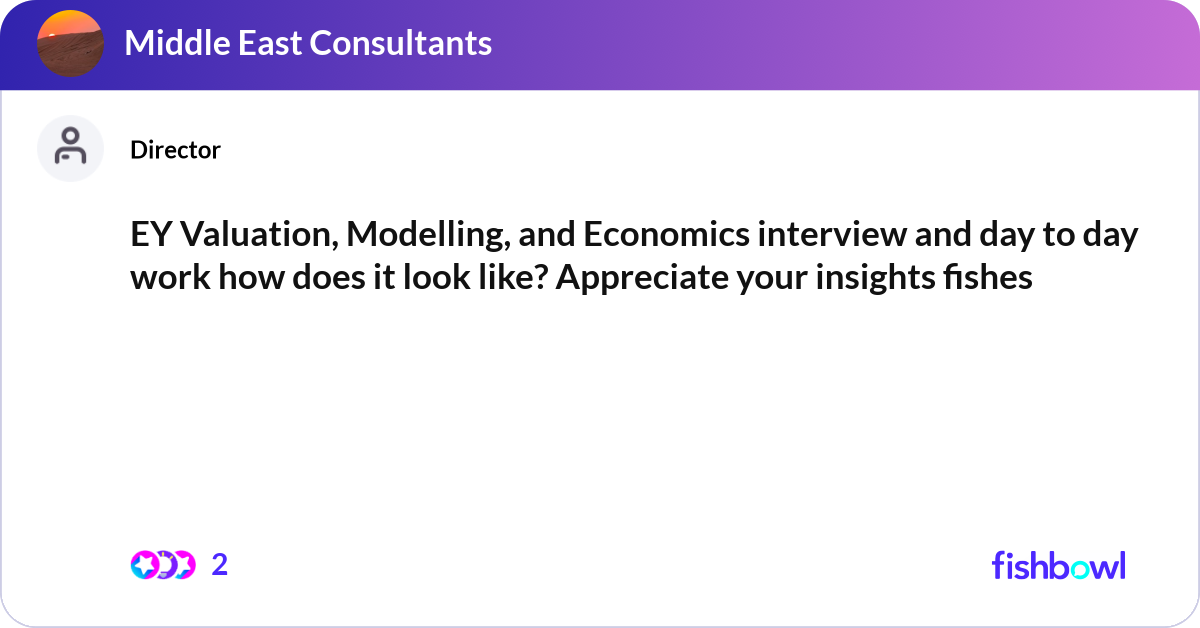 Middle East Consultants

Director

EY Valuation, Modelling, and Economics interview and day to day work how does it look like? Appreciate your insights fishes

2

fishbowl